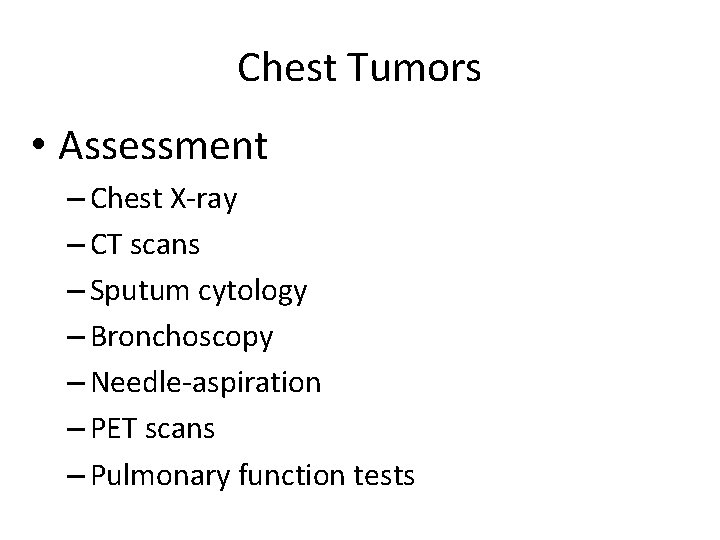 Chest Tumors

• Assessment
– Chest X-ray
– CT scans
– Sputum cytology
– Bronchoscopy
– Needle-aspiration
– PET scans
– Pulmonary function tests